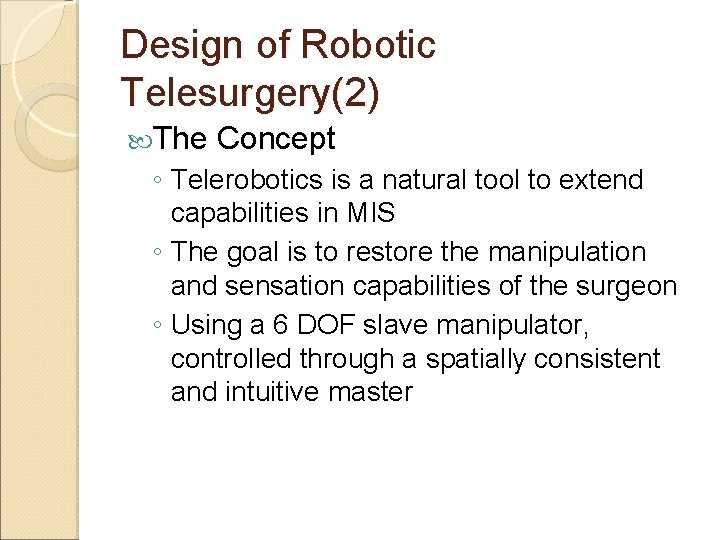 Design of Robotic Telesurgery(2)

The Concept

◦ Telerobotics is a natural tool to extend capabilities in MIS
◦ The goal is to restore the manipulation and sensation capabilities of the surgeon
◦ Using a 6 DOF slave manipulator, controlled through a spatially consistent and intuitive master